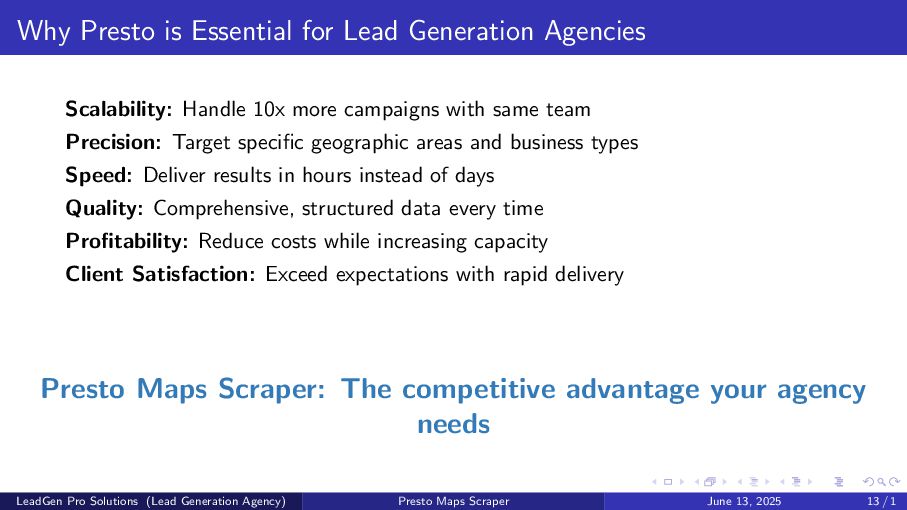 Why Presto is Essential for Lead Generation Agencies

**Scalability:** Handle 10x more campaigns with same team
**Precision:** Target specific geographic areas and business types
**Speed:** Deliver results in hours instead of days
**Quality:** Comprehensive, structured data every time
**Profitability:** Reduce costs while increasing capacity
**Client Satisfaction:** Exceed expectations with rapid delivery

**Presto Maps Scraper: The competitive advantage your agency needs**

LeadGen Pro Solutions (Lead Generation Agency) Presto Maps Scraper June 13, 2025 13 / 1